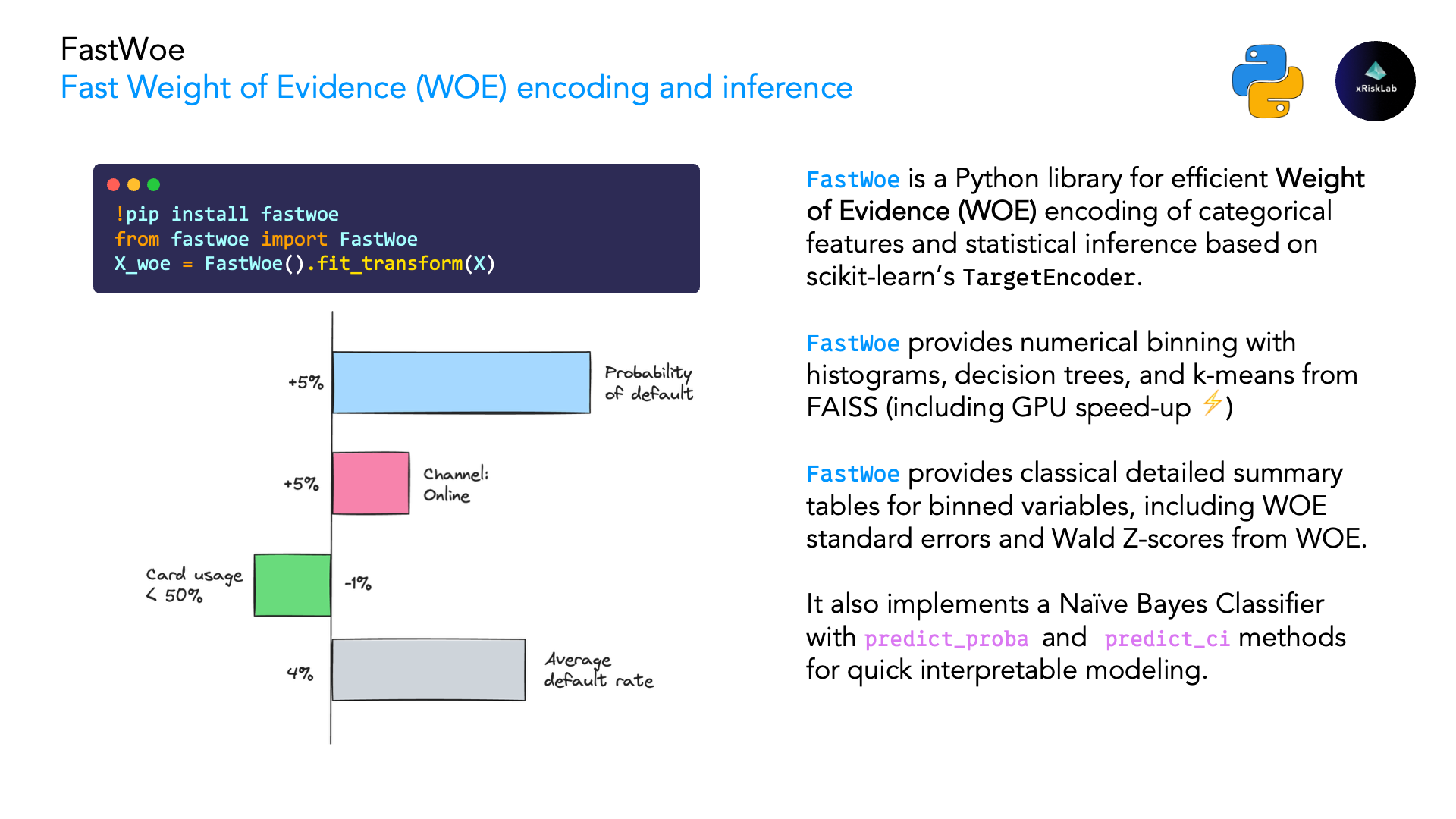 FastWoe
Fast Weight of Evidence (WOE) encoding and inference

xRiskLab

!pip install fastwoe
from fastwoe import FastWoe
X_woe = FastWoe().fit_transform(X)

+5%
Probability of default

+5%
Channel: Online

Card usage < 50%
-1%

4%
Average default rate

FastWoe is a Python library for efficient Weight of Evidence (WOE) encoding of categorical features and statistical inference based on scikit-learn's TargetEncoder.

FastWoe provides numerical binning with histograms, decision trees, and k-means from FAISS (including GPU speed-up ⚡)

FastWoe provides classical detailed summary tables for binned variables, including WOE standard errors and Wald Z-scores from WOE.

It also implements a Naïve Bayes Classifier with predict_proba and predict_ci methods for quick interpretable modeling.